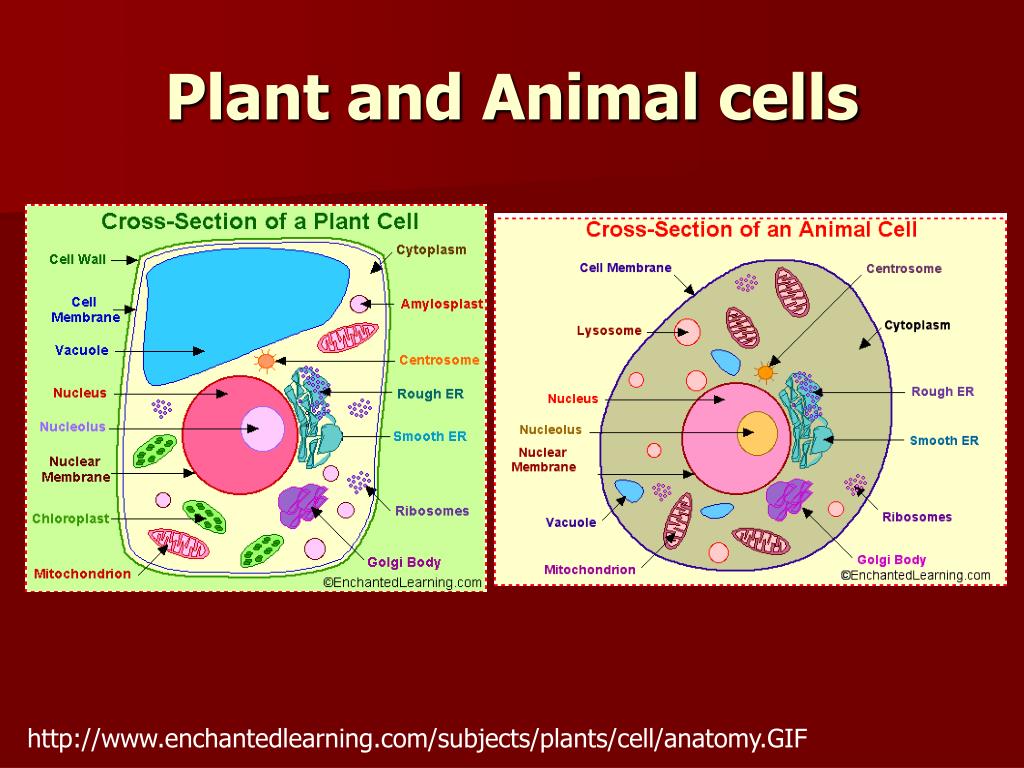 Plant and Animal cells

Cross-Section of a Plant Cell

Cell Wall
Cell Membrane
Vacuole
Nucleus
Nucleolus
Nuclear Membrane
Chloroplast
Mitochondrion
Cytoplasm
Amylosplast
Centrosome
Rough ER
Smooth ER
Ribosomes
Golgi Body
©EnchantedLearning.com

Cross-Section of an Animal Cell

Cell Membrane
Lysosome
Nucleus
Nucleolus
Nuclear Membrane
Vacuole
Mitochondrion
Centrosome
Cytoplasm
Rough ER
Smooth ER
Ribosomes
Golgi Body
©EnchantedLearning.com

http://www.enchantedlearning.com/subjects/plants/cell/anatomy.GIF